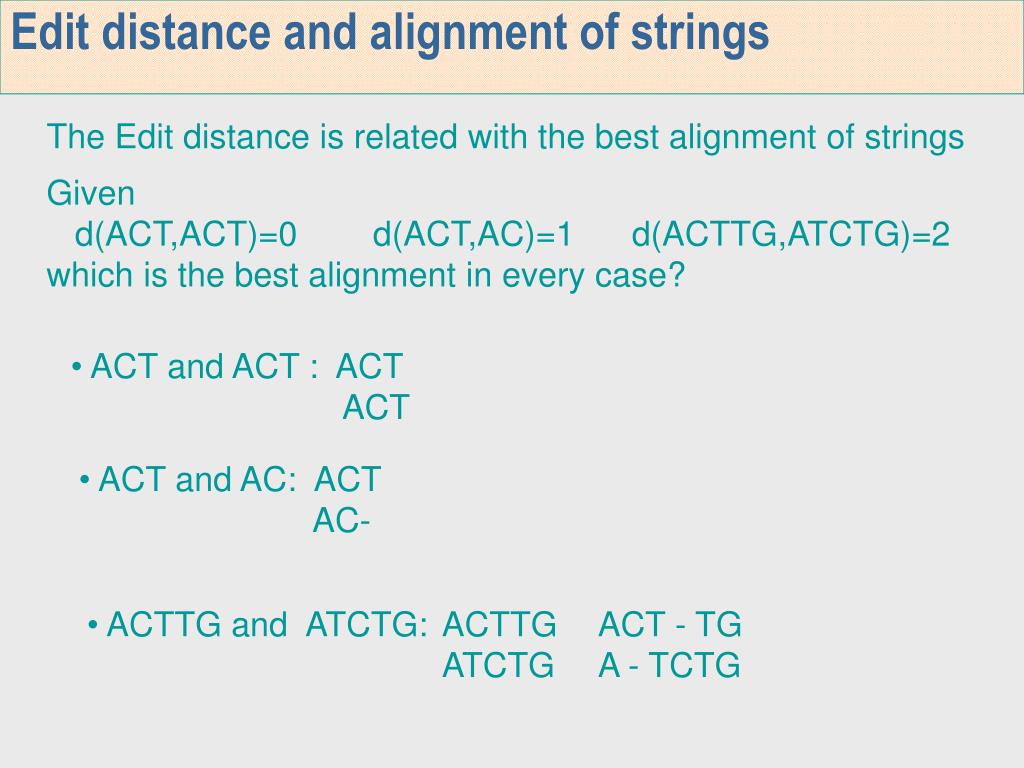 Edit distance and alignment of strings

The Edit distance is related with the best alignment of strings

Given
d(ACT,ACT)=0 d(ACT,AC)=1 d(ACTTG,ATCTG)=2
which is the best alignment in every case?

• ACT and ACT : ACT
ACT

• ACT and AC: ACT
AC-

• ACTTG and ATCTG: ACTTG ACT - TG
ATCTG A - TCTG